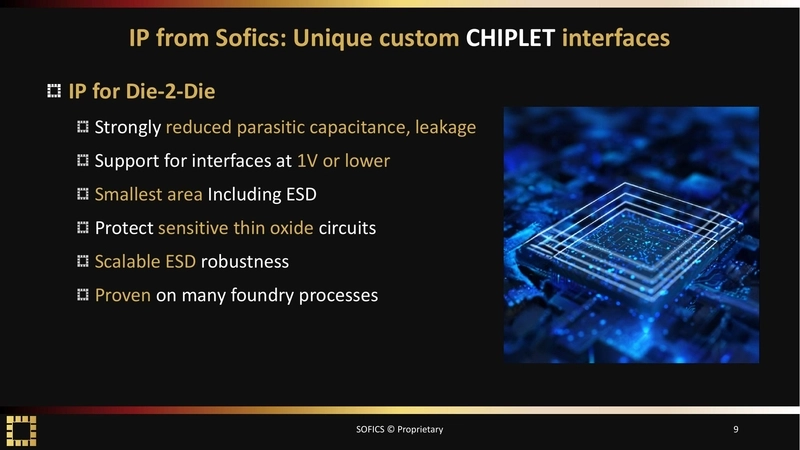 IP from Sofics: Unique custom CHIPLET interfaces

IP for Die-2-Die

Strongly reduced parasitic capacitance, leakage

Support for interfaces at 1V or lower

Smallest area Including ESD

Protect sensitive thin oxide circuits

Scalable ESD robustness

Proven on many foundry processes

SOFICS © Proprietary

9